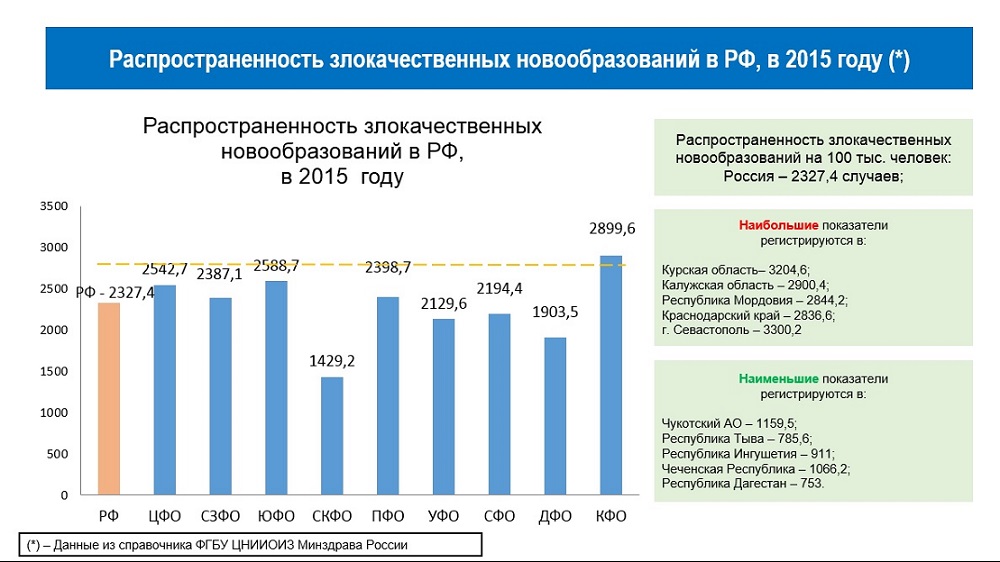 Распространенность злокачественных новообразований в РФ, в 2015 году (*)

Распространенность злокачественных новообразований в РФ, в 2015 году

3500
3000
2500
2000
1500
1000
500
0

РФ - 2327,4
2542,7
2387,1
2588,7
1429,2
2398,7
2129,6
2194,4
1903,5
2899,6

РФ
ЦФО
СЗФО
ЮФО
СКФО
ПФО
УФО
СФО
ДФО
КФО

(*) – Данные из справочника ФГБУ ЦНИИОИЗ Минздрава России

Распространенность злокачественных новообразований на 100 тыс. человек: Россия – 2327,4 случаев;

Наибольшие показатели регистрируются в:

Курская область– 3204,6;
Калужская область – 2900,4;
Республика Мордовия – 2844,2;
Краснодарский край – 2836,6;
г. Севастополь – 3300,2

Наименьшие показатели регистрируются в:

Чукотский АО – 1159,5;
Республика Тыва – 785,6;
Республика Ингушетия – 911;
Чеченская Республика – 1066,2;
Республика Дагестан – 753.